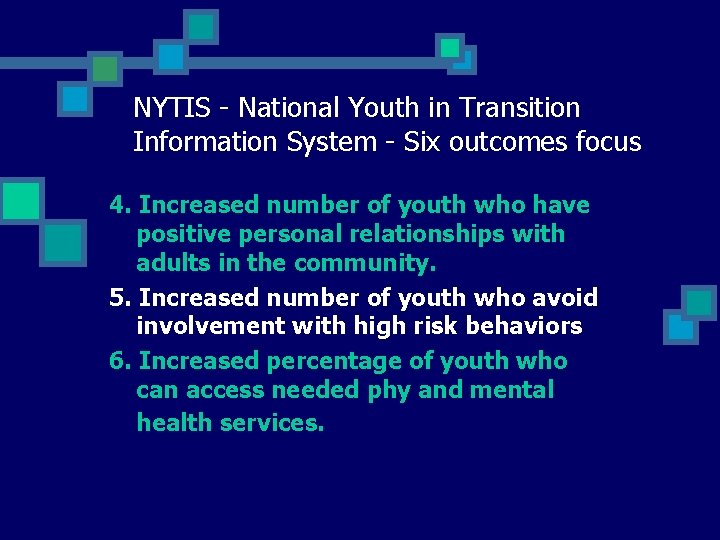 NYTIS - National Youth in Transition Information System - Six outcomes focus

4. Increased number of youth who have positive personal relationships with adults in the community.

5. Increased number of youth who avoid involvement with high risk behaviors

6. Increased percentage of youth who can access needed phy and mental health services.